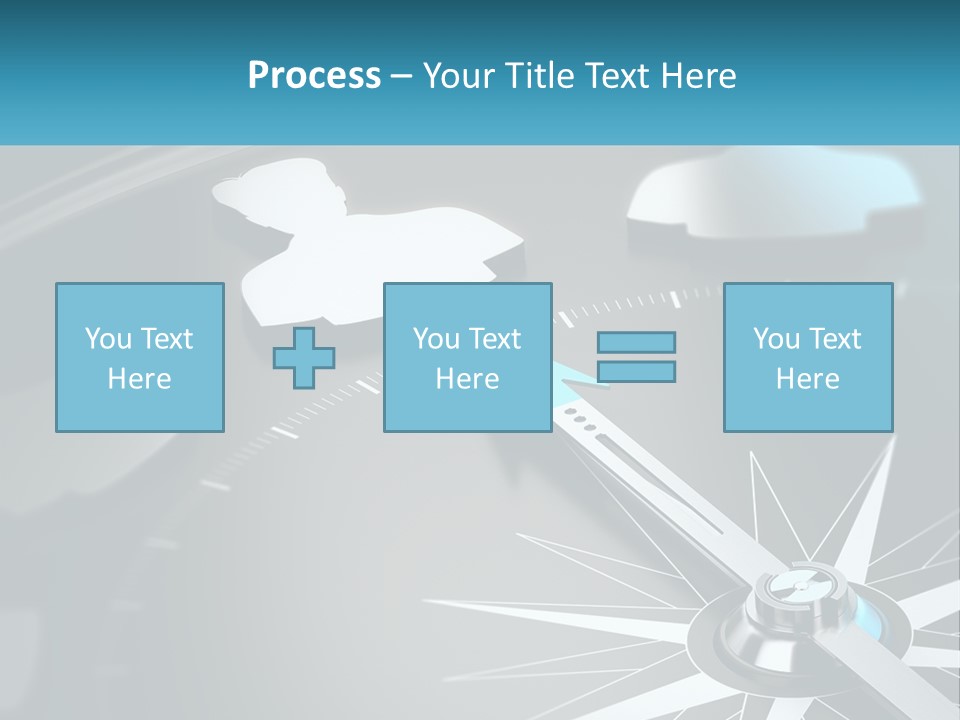 Process – Your Title Text Here

You Text Here

You Text Here

You Text Here